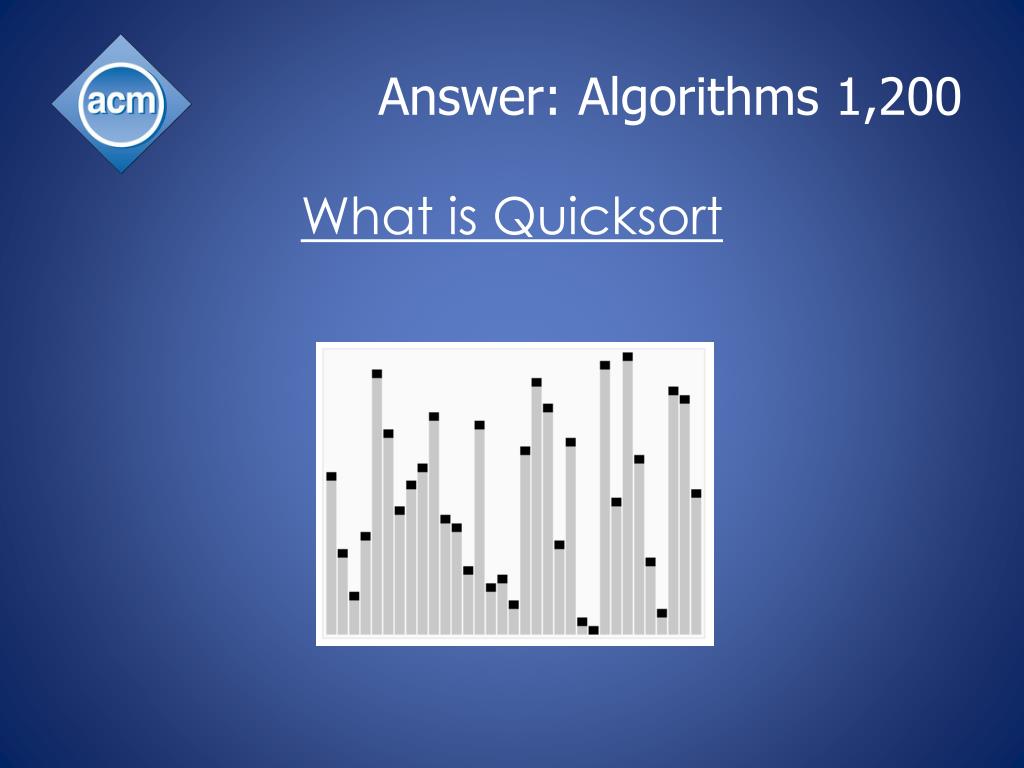 acm

Answer: Algorithms 1,200

What is Quicksort